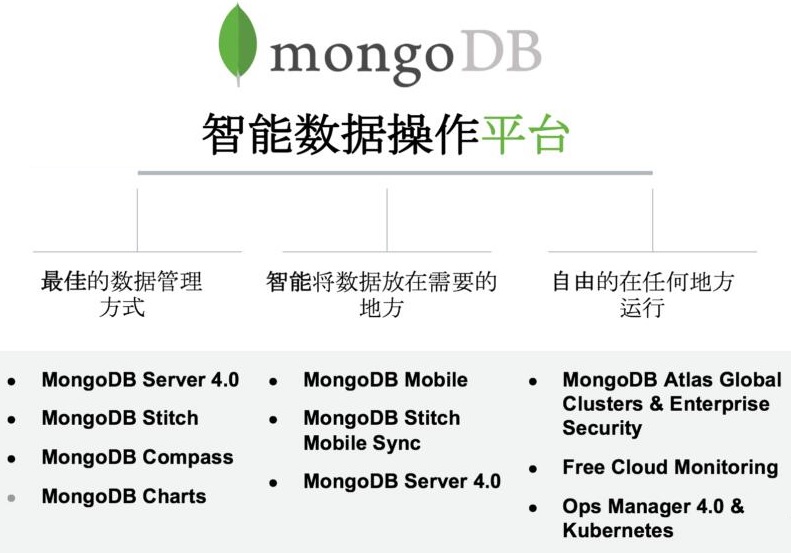 mongoDB

智能数据操作平台

最佳的数据管理方式

智能将数据放在需要的地方

自由的在任何地方运行

- MongoDB Server 4.0
- MongoDB Stitch
- MongoDB Compass
- MongoDB Charts

- MongoDB Mobile
- MongoDB Stitch Mobile Sync
- MongoDB Server 4.0

- MongoDB Atlas Global Clusters & Enterprise Security
- Free Cloud Monitoring
- Ops Manager 4.0 & Kubernetes